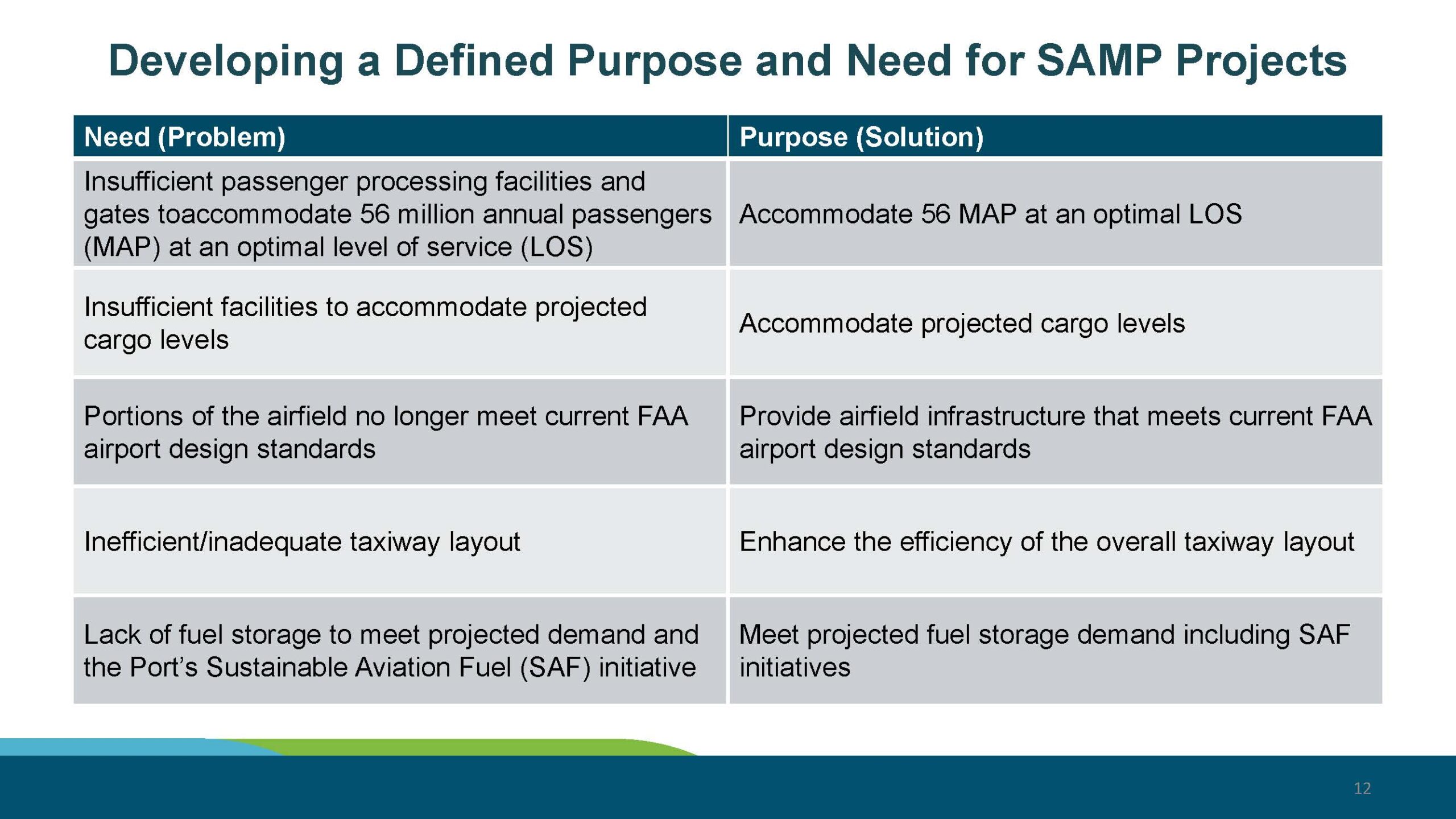 Developing a Defined Purpose and Need for SAMP Projects

| Need (Problem) | Purpose (Solution) |
|---|---|
| Insufficient passenger processing facilities and gates toaccommodate 56 million annual passengers (MAP) at an optimal level of service (LOS) | Accommodate 56 MAP at an optimal LOS |
| Insufficient facilities to accommodate projected cargo levels | Accommodate projected cargo levels |
| Portions of the airfield no longer meet current FAA airport design standards | Provide airfield infrastructure that meets current FAA airport design standards |
| Inefficient/inadequate taxiway layout | Enhance the efficiency of the overall taxiway layout |
| Lack of fuel storage to meet projected demand and the Port's Sustainable Aviation Fuel (SAF) initiative | Meet projected fuel storage demand including SAF initiatives |

12